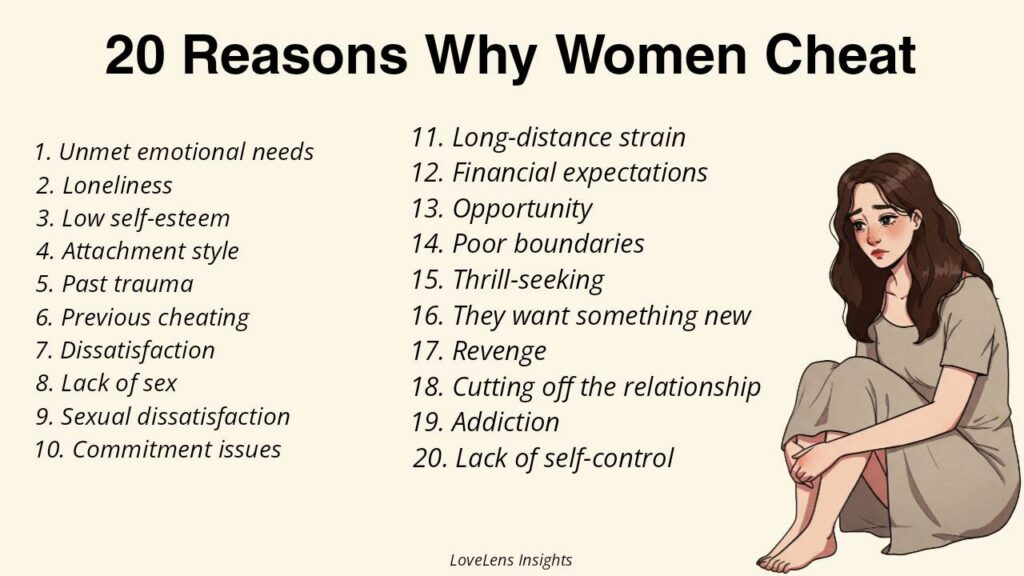 20 Reasons Why Women Cheat

1. Unmet emotional needs
2. Loneliness
3. Low self-esteem
4. Attachment style
5. Past trauma
6. Previous cheating
7. Dissatisfaction
8. Lack of sex
9. Sexual dissatisfaction
10. Commitment issues

11. Long-distance strain
12. Financial expectations
13. Opportunity
14. Poor boundaries
15. Thrill-seeking
16. They want something new
17. Revenge
18. Cutting off the relationship
19. Addiction
20. Lack of self-control

LoveLens Insights